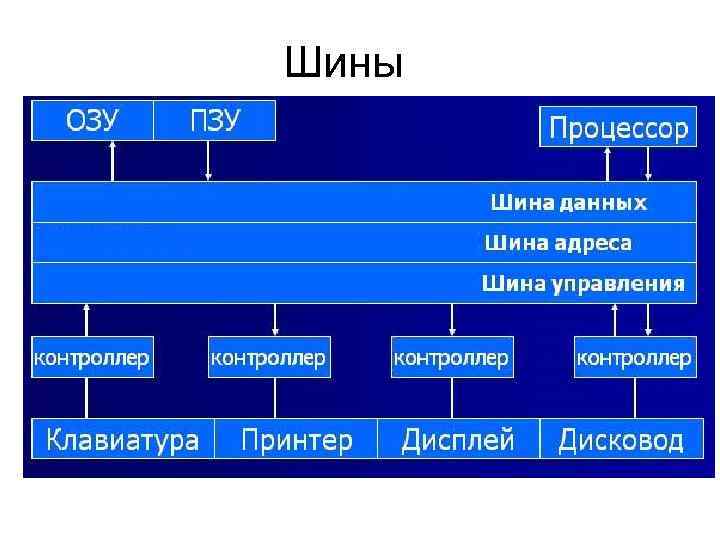 Шины

ОЗУ

ПЗУ

Процессор

Шина данных

Шина адреса

Шина управления

контроллер

контроллер

контроллер

контроллер

Клавиатура

Принтер

Дисплей

Дисковод